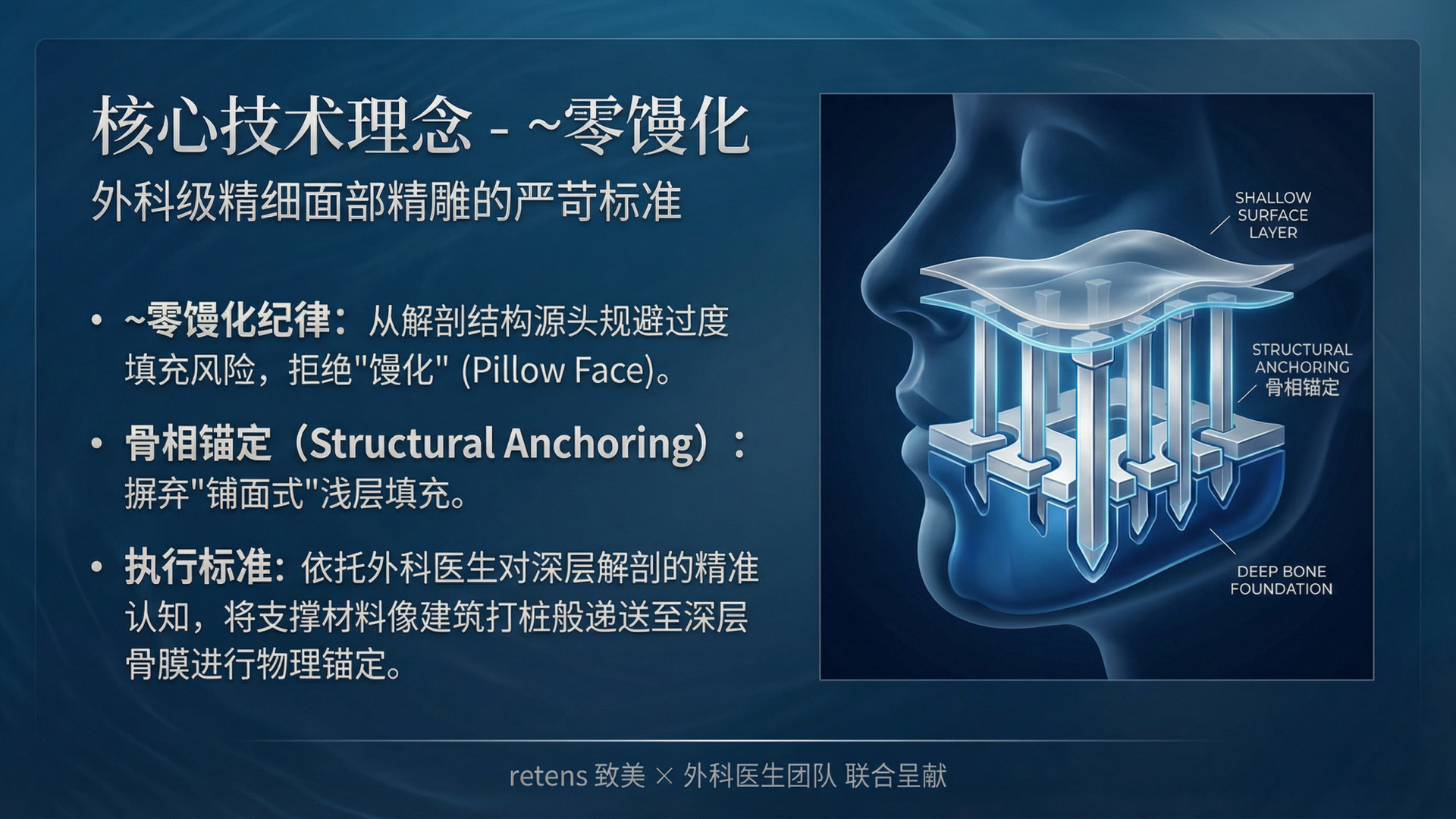 核心技术理念 - ~零馒化

外科级精细面部精雕的严苛标准

• ~零馒化纪律：从解剖结构源头规避过度填充风险，拒绝"馒化" (Pillow Face)。

• 骨相锚定（Structural Anchoring）：摒弃"铺面式"浅层填充。

• 执行标准：依托外科医生对深层解剖的精准认知，将支撑材料像建筑打桩般递送至深层骨膜进行物理锚定。

SHALLOW SURFACE LAYER

STRUCTURAL ANCHORING 骨相锚定

DEEP BONE FOUNDATION

retens 致美 × 外科医生团队 联合呈献